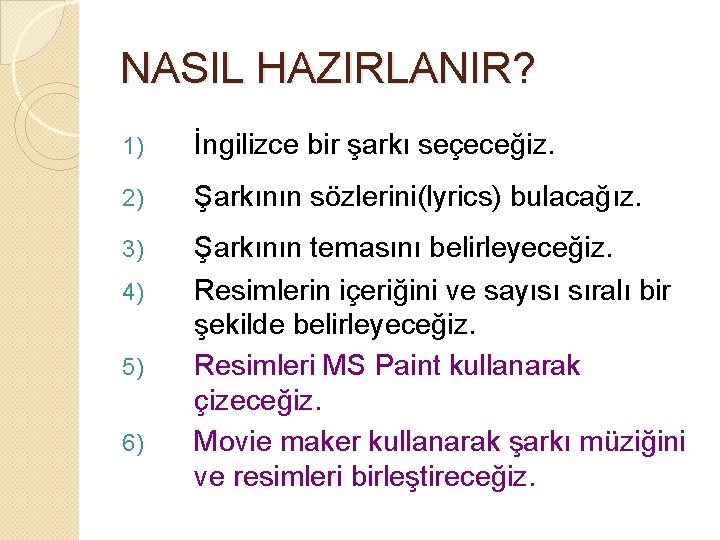 NASIL HAZIRLANIR?

1) İngilizce bir şarkı seçeceğiz.

2) Şarkının sözlerini(lyrics) bulacağız.

3) Şarkının temasını belirleyeceğiz.

4) Resimlerin içeriğini ve sayısı sıralı bir şekilde belirleyeceğiz.

5) Resimleri MS Paint kullanarak çizeceğiz.

6) Movie maker kullanarak şarkı müziğini ve resimleri birleştireceğiz.